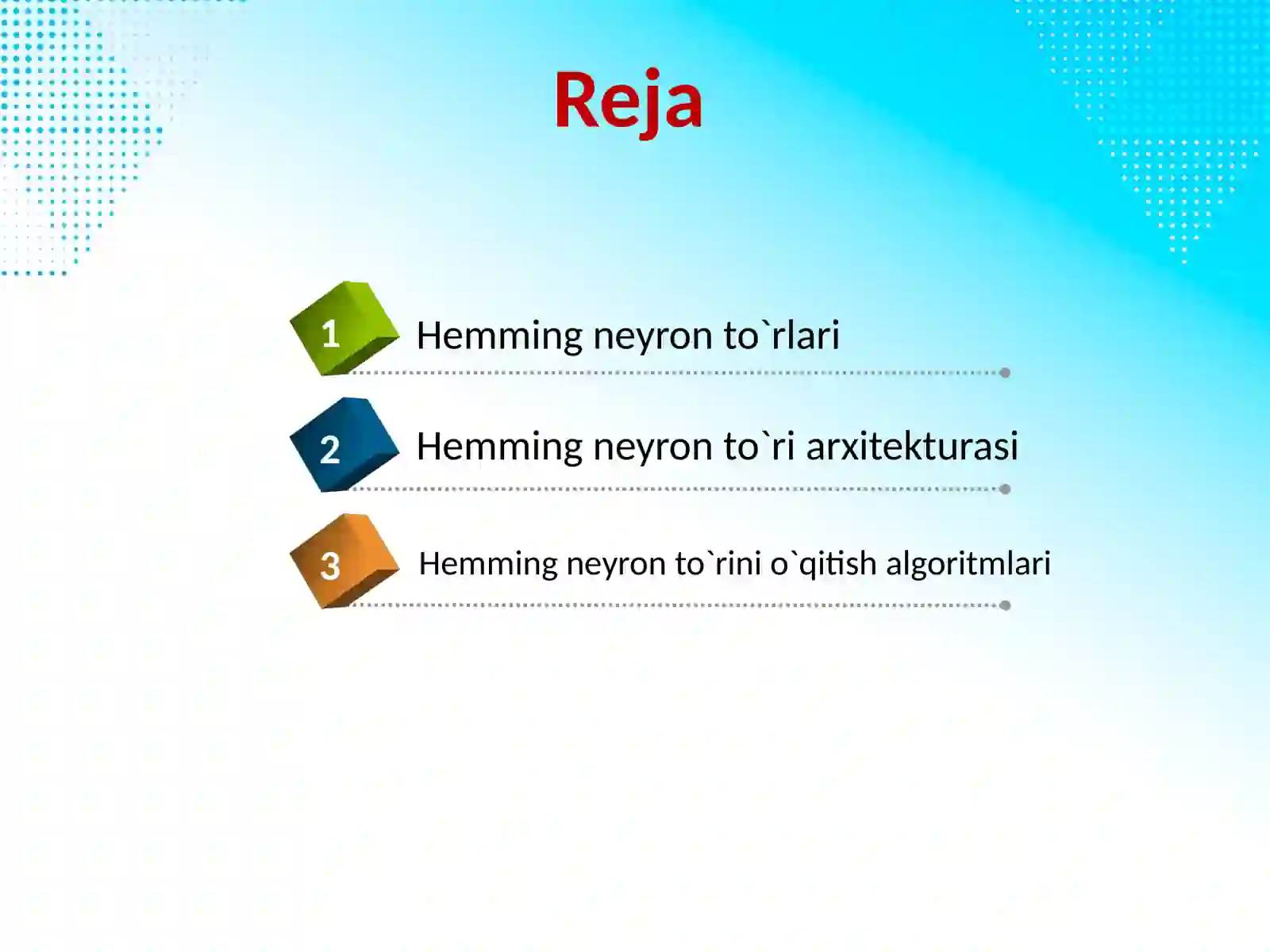 Reja

1 Hemming neyron to`rlari

2 Hemming neyron to`ri arxitekturasi

3 Hemming neyron to`rini o`qitish algoritmlari